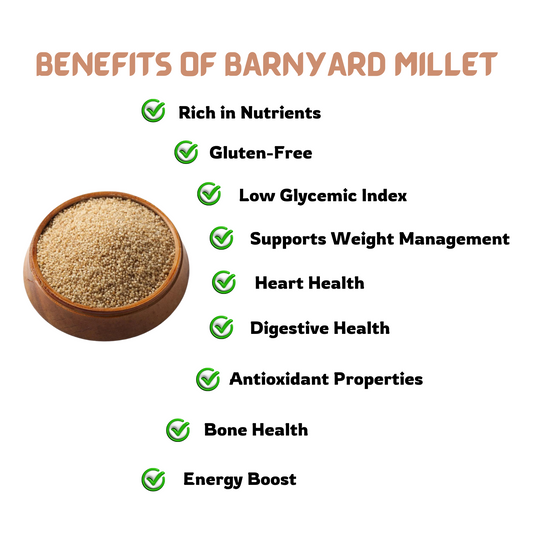 BENEFITS OF BARNYARD MILLET

Rich in Nutrients

Gluten-Free

Low Glycemic Index

Supports Weight Management

Heart Health

Digestive Health

Antioxidant Properties

Bone Health

Energy Boost